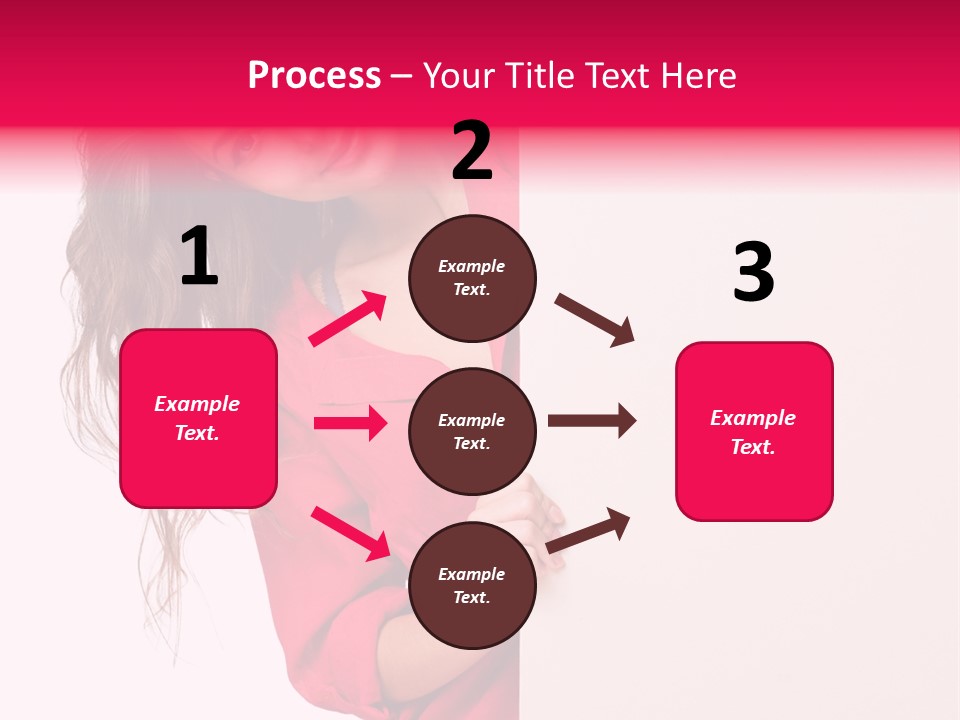 Process – Your Title Text Here

1

Example Text.

2

Example Text.

Example Text.

Example Text.

3

Example Text.